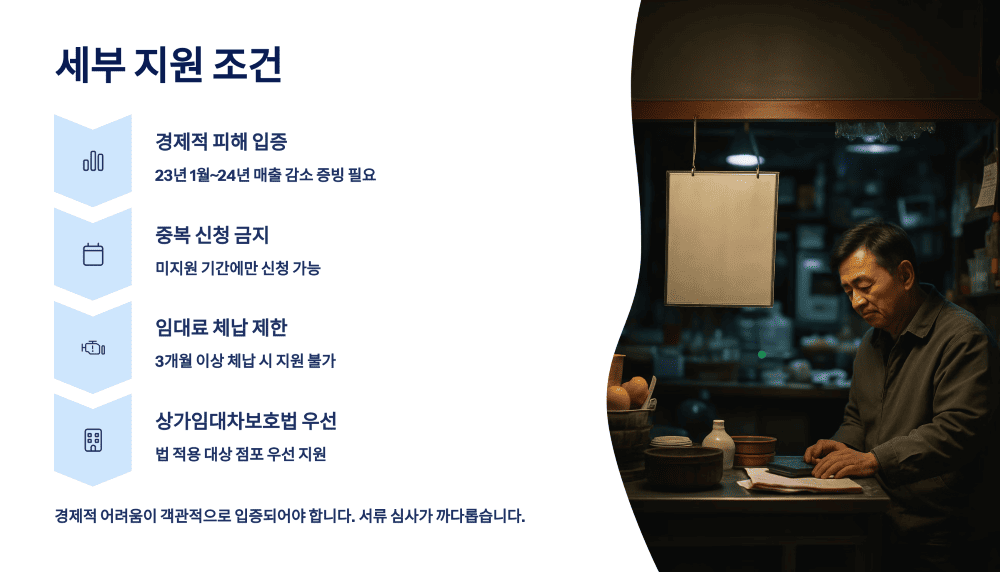 세부 지원 조건

경제적 피해 입증

23년 1월~24년 매출 감소 증빙 필요

중복 신청 금지

미지원 기간에만 신청 가능

임대료 체납 제한

3개월 이상 체납 시 지원 불가

상가임대차보호법 우선

법 적용 대상 점포 우선 지원

경제적 어려움이 객관적으로 입증되어야 합니다. 서류 심사가 까다롭습니다.